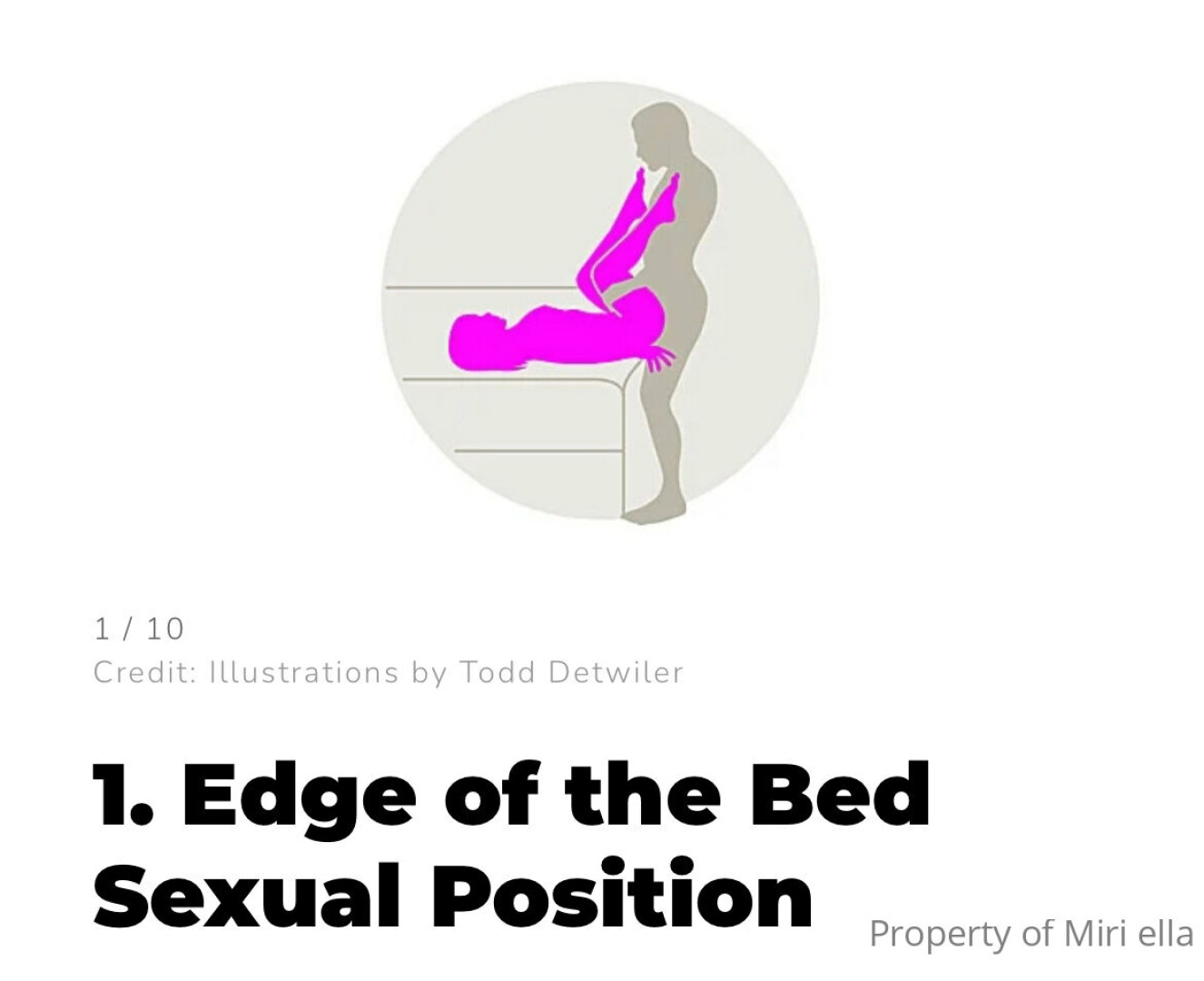 1 / 10
Credit: Illustrations by Todd Detwiler

1. Edge of the Bed Sexual Position

Property of Miri ella